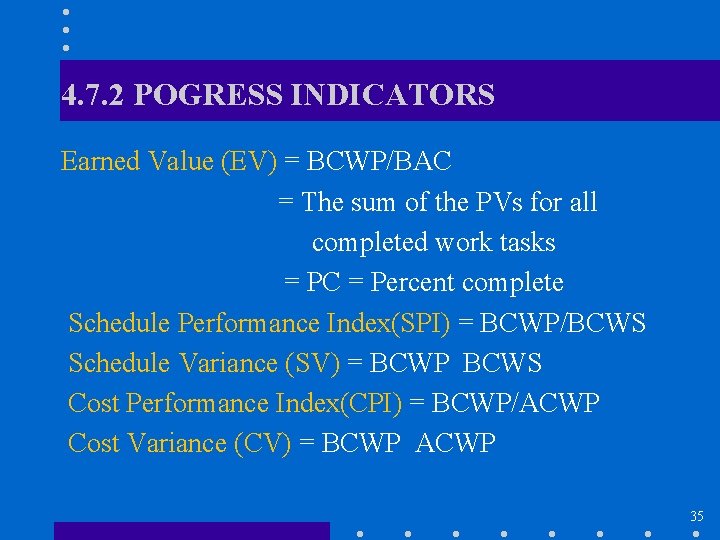 4.7.2 POGRESS INDICATORS

Earned Value (EV) = BCWP/BAC
= The sum of the PVs for all completed work tasks
= PC = Percent complete

Schedule Performance Index(SPI) = BCWP/BCWS
Schedule Variance (SV) = BCWP BCWS
Cost Performance Index(CPI) = BCWP/ACWP
Cost Variance (CV) = BCWP ACWP

35